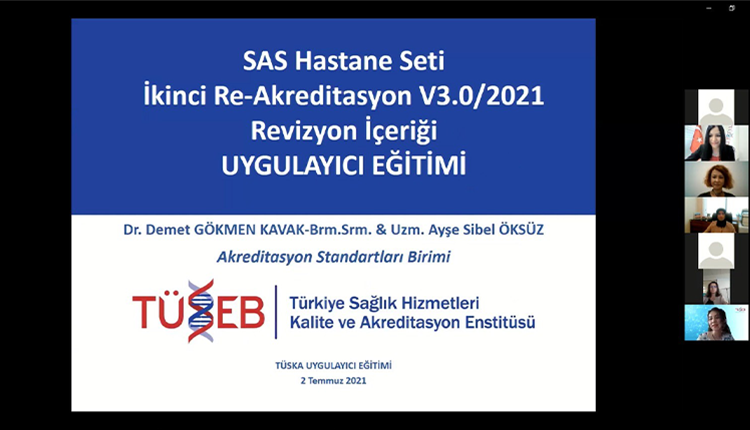 SAS Hastane Seti
İkinci Re-Akreditasyon V3.0/2021
Revizyon İçeriği
UYGULAYICI EĞİTİMİ

Dr. Demet GÖKMEN KAVAK-Brm.Srm. & Uzm. Ayşe Sibel ÖKSÜZ

Akreditasyon Standartları Birimi

TÜSEB

Türkiye Sağlık Hizmetleri
Kalite ve Akreditasyon Enstitüsü

TÜSKA UYGULAYICI EĞİTİMİ
2 Temmuz 2021